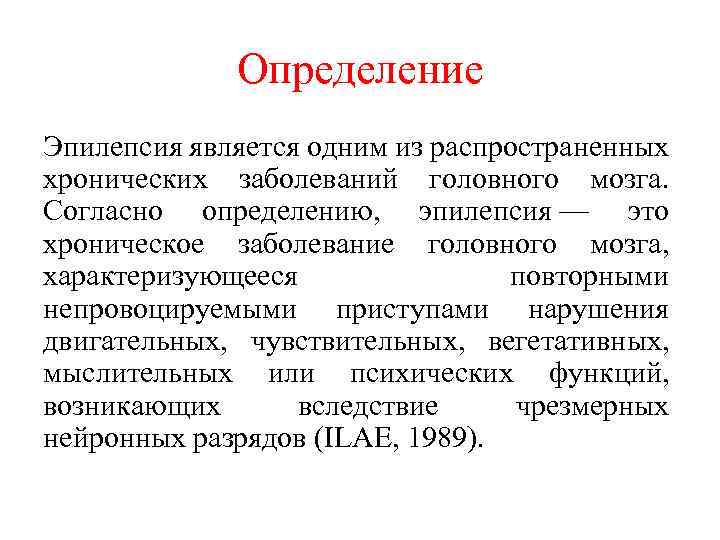 Определение

Эпилепсия является одним из распространенных хронических заболеваний головного мозга. Согласно определению, эпилепсия — это хроническое заболевание головного мозга, характеризующееся повторными непровоцируемыми приступами нарушения двигательных, чувствительных, вегетативных, мыслительных или психических функций, возникающих вследствие чрезмерных нейронных разрядов (ILAE, 1989).